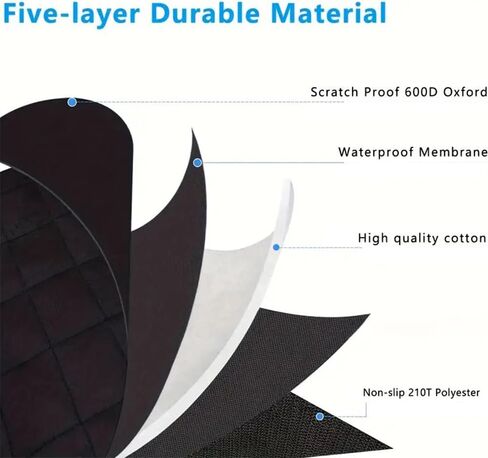 Five-layer Durable Material

Scratch Proof 600D Oxford

Waterproof Membrane

High quality cotton

Non-slip 210T Polyester